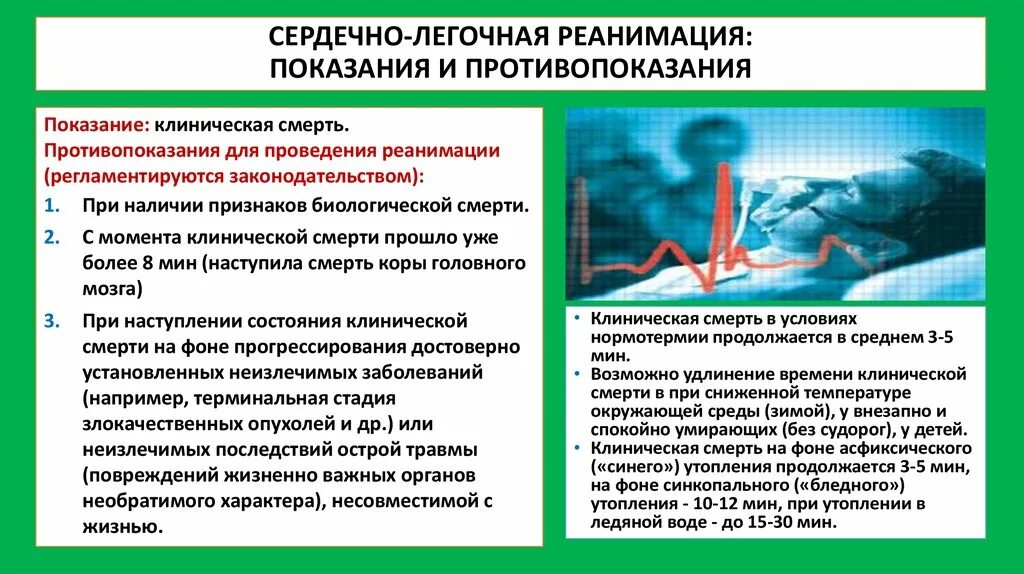 СЕРДЕЧНО-ЛЕГОЧНАЯ РЕАНИМАЦИЯ:
ПОКАЗАНИЯ И ПРОТИВОПОКАЗАНИЯ

Показание: клиническая смерть.
Противопоказания для проведения реанимации (регламентируются законодательством):
1. При наличии признаков биологической смерти.
2. С момента клинической смерти прошло уже более 8 мин (наступила смерть коры головного мозга)
3. При наступлении состояния клинической смерти на фоне прогрессирования достоверно установленных неизлечимых заболеваний (например, терминальная стадия злокачественных опухолей и др.) или неизлечимых последствий острой травмы (повреждений жизненно важных органов необратимого характера), несовместимой с жизнью.

• Клиническая смерть в условиях нормотермии продолжается в среднем 3-5 мин.
• Возможно удлинение времени клинической смерти в при сниженной температуре окружающей среды (зимой), у внезапно и спокойно умирающих (без судорог), у детей.
• Клиническая смерть на фоне асфиксического («синего») утопления продолжается 3-5 мин, на фоне синкопального («бледного») утопления - 10-12 мин, при утоплении в ледяной воде - до 15-30 мин.